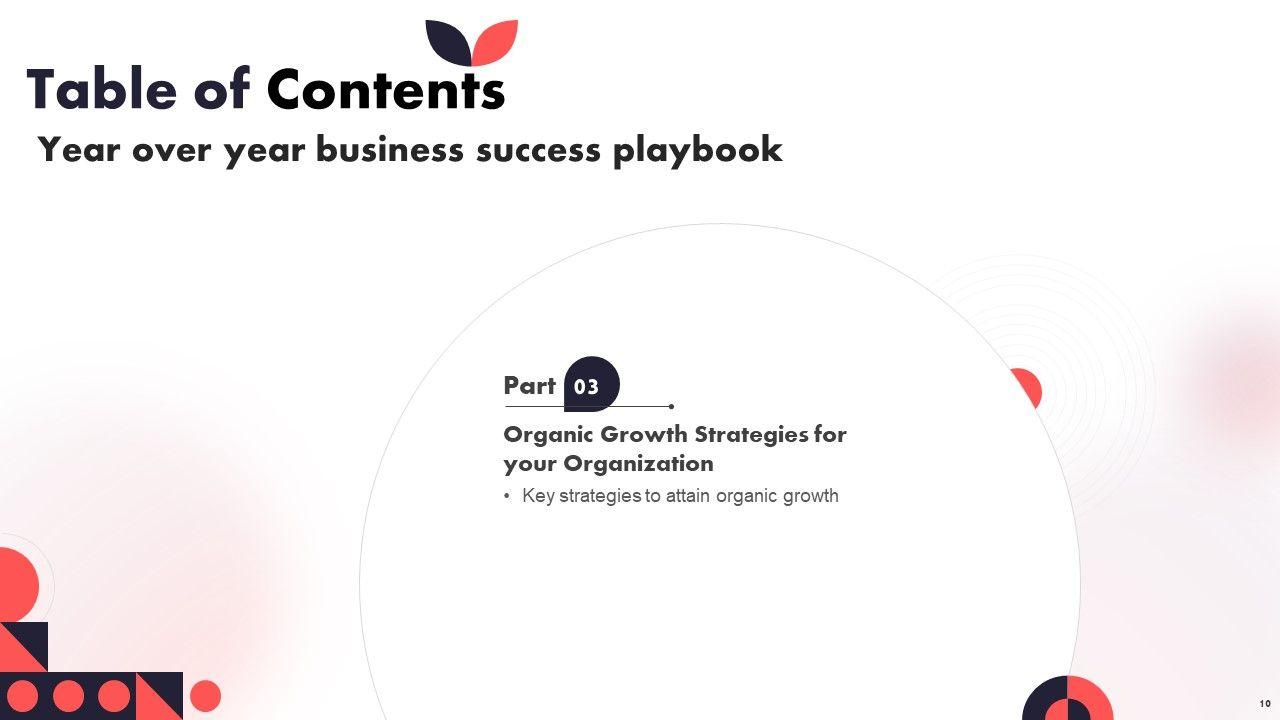 Table of Contents

Year over year business success playbook

Part 03

Organic Growth Strategies for your Organization

• Key strategies to attain organic growth

10